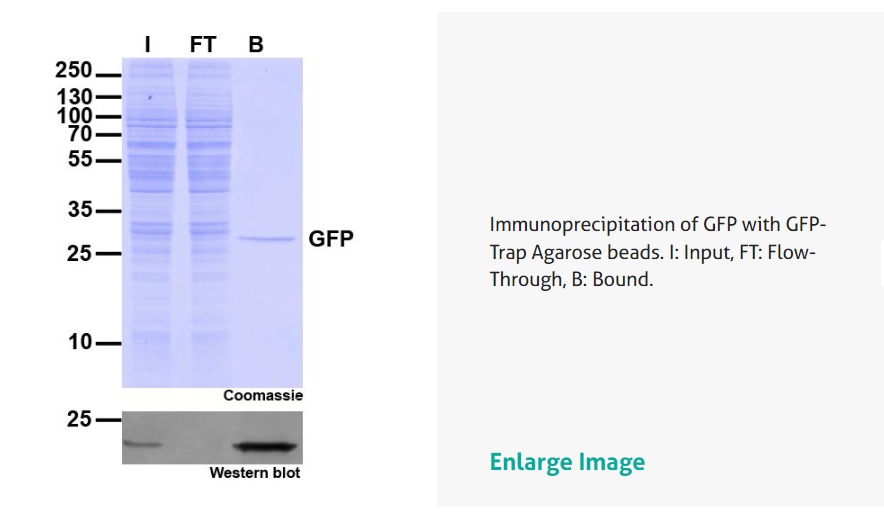 I FT B

250
130
100
70
55
35
25
10

GFP

Coomassie

25

Western blot

Immunoprecipitation of GFP with GFP-Trap Agarose beads. I: Input, FT: Flow-Through, B: Bound.

Enlarge Image